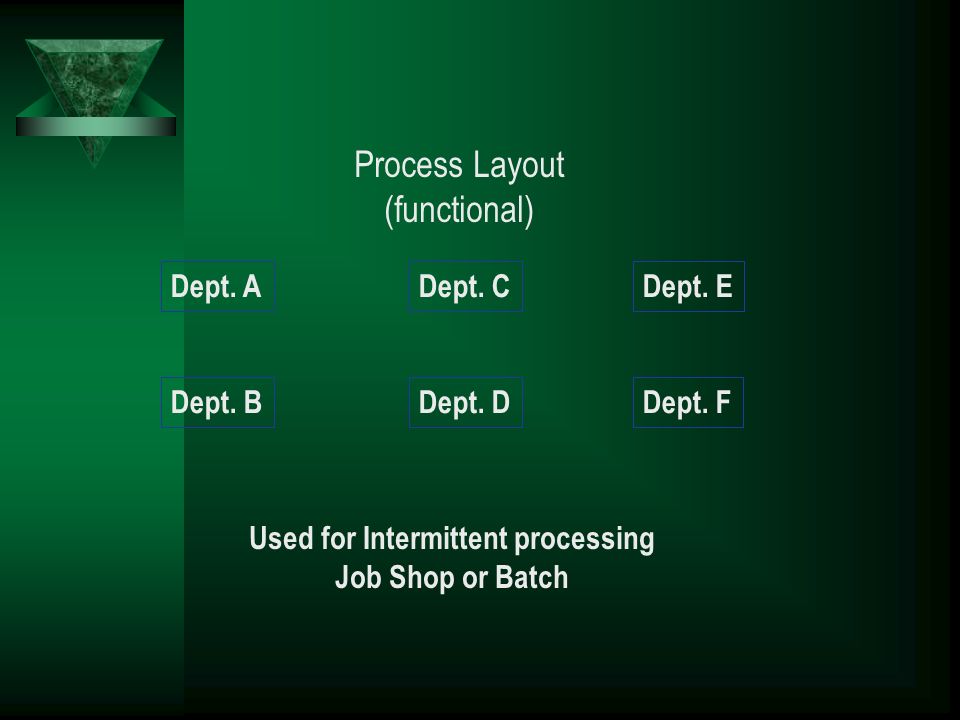 Process Layout
(functional)

Dept. A

Dept. C

Dept. E

Dept. B

Dept. D

Dept. F

Used for Intermittent processing
Job Shop or Batch